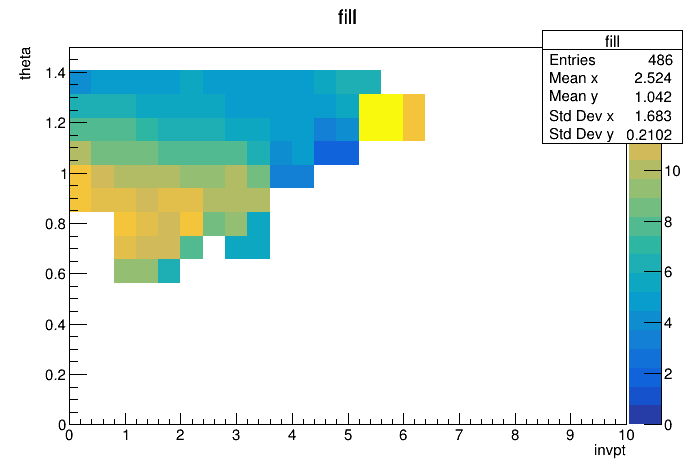 fill

| fill | |
|---|---|
| Entries | 486 |
| Mean x | 2.524 |
| Mean y | 1.042 |
| Std Dev x | 1.683 |
| Std Dev y | 0.2102 |

theta

1.4
1.2
1
0.8
0.6
0.4
0.2
0

0 1 2 3 4 5 6 7 8 9 10

invpt

10
8
6
4
2
0